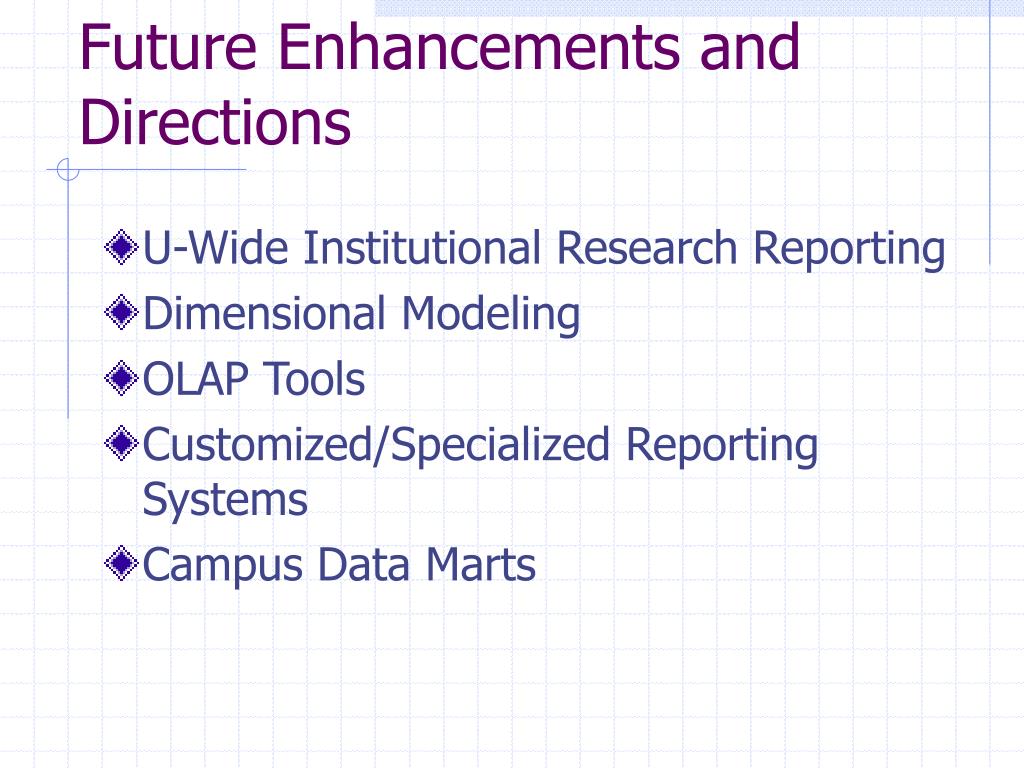 Future Enhancements and Directions

U-Wide Institutional Research Reporting
Dimensional Modeling
OLAP Tools
Customized/Specialized Reporting Systems
Campus Data Marts